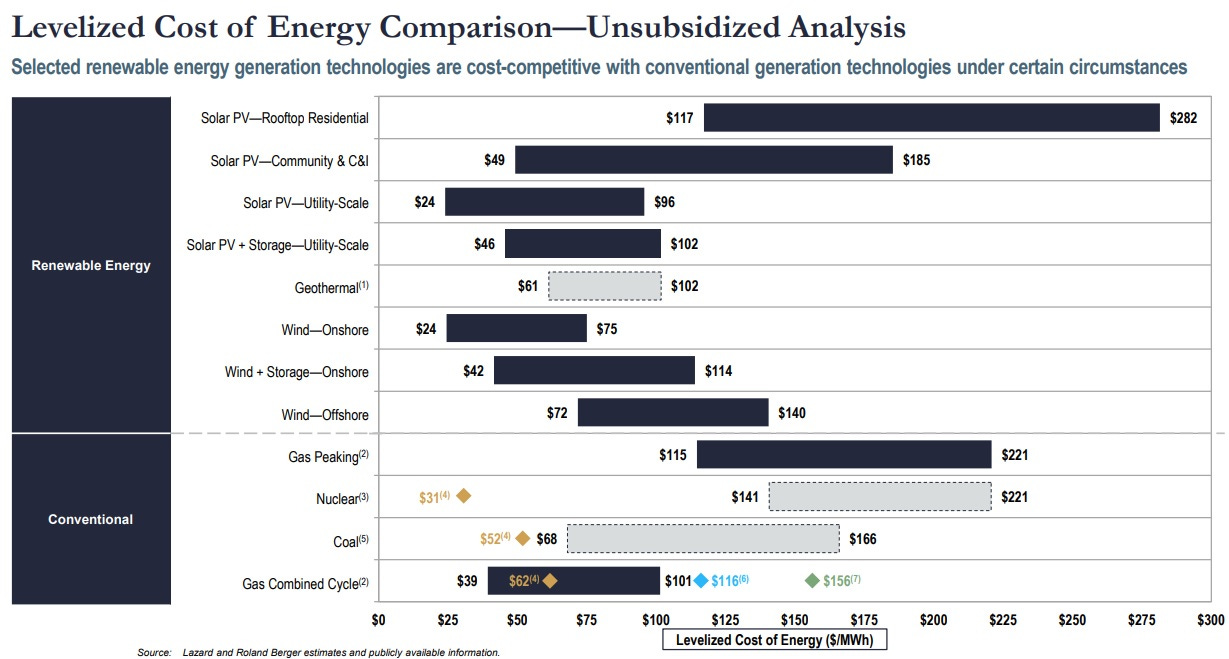 Levelized Cost of Energy Comparison—Unsubsidized Analysis

Selected renewable energy generation technologies are cost-competitive with conventional generation technologies under certain circumstances

Renewable Energy

Solar PV—Rooftop Residential $117 $282

Solar PV—Community & C&I $49 $185

Solar PV—Utility-Scale $24 $96

Solar PV + Storage—Utility-Scale $46 $102

Geothermal$^{(1)}$ $61 $102

Wind—Onshore $24 $75

Wind + Storage—Onshore $42 $114

Wind—Offshore $72 $140

Conventional

Gas Peaking$^{(2)}$ $115 $221

Nuclear$^{(3)}$ $31$^{(4)}$ $141 $221

Coal$^{(5)}$ $52$^{(4)}$ $68 $166

Gas Combined Cycle$^{(2)}$ $39 $62$^{(4)}$ $101 $116$^{(6)}$ $156$^{(7)}$

$0 $25 $50 $75 $100 $125 $150 $175 $200 $225 $250 $275 $300

Levelized Cost of Energy ($/MWh)

Source: Lazard and Roland Berger estimates and publicly available information.